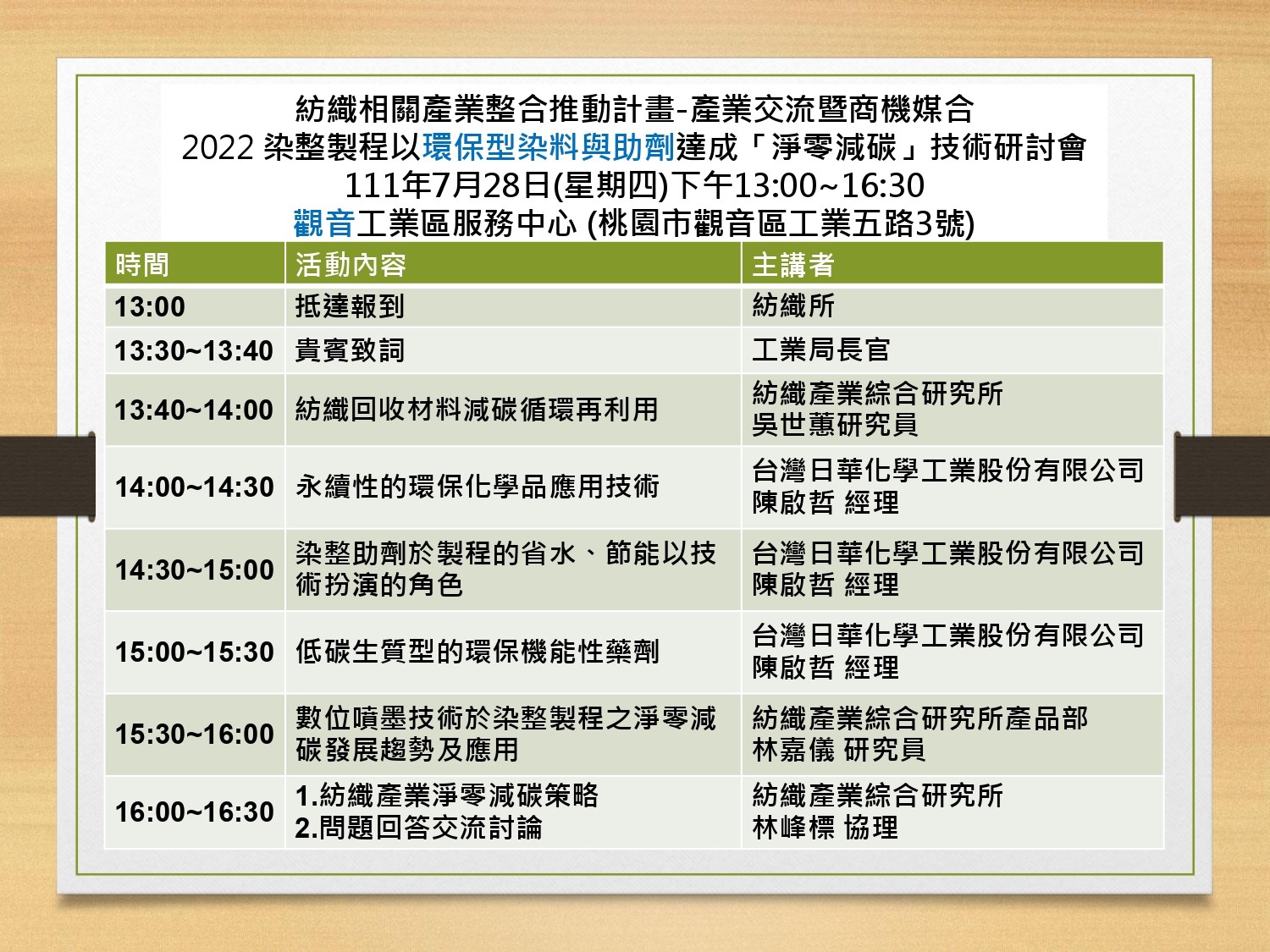 紡織相關產業整合推動計畫-產業交流暨商機媒合
2022 染整製程以環保型染料與助劑達成「淨零減碳」技術研討會
111年7月28日(星期四)下午13:00~16:30
觀音工業區服務中心 (桃園市觀音區工業五路3號)

| 時間 | 活動內容 | 主講者 |
|---|---|---|
| 13:00 | 抵達報到 | 紡織所 |
| 13:30~13:40 | 貴賓致詞 | 工業局長官 |
| 13:40~14:00 | 紡織回收材料減碳循環再利用 | 紡織產業綜合研究所 吳世蕙研究員 |
| 14:00~14:30 | 永續性的環保化學品應用技術 | 台灣日華化學工業股份有限公司 陳啟哲 經理 |
| 14:30~15:00 | 染整助劑於製程的省水、節能以技術扮演的角色 | 台灣日華化學工業股份有限公司 陳啟哲 經理 |
| 15:00~15:30 | 低碳生質型的環保機能性藥劑 | 台灣日華化學工業股份有限公司 陳啟哲 經理 |
| 15:30~16:00 | 數位噴墨技術於染整製程之淨零減碳發展趨勢及應用 | 紡織產業綜合研究所產品部 林嘉儀 研究員 |
| 16:00~16:30 | 1.紡織產業淨零減碳策略 2.問題回答交流討論 | 紡織產業綜合研究所 林峰標 協理 |